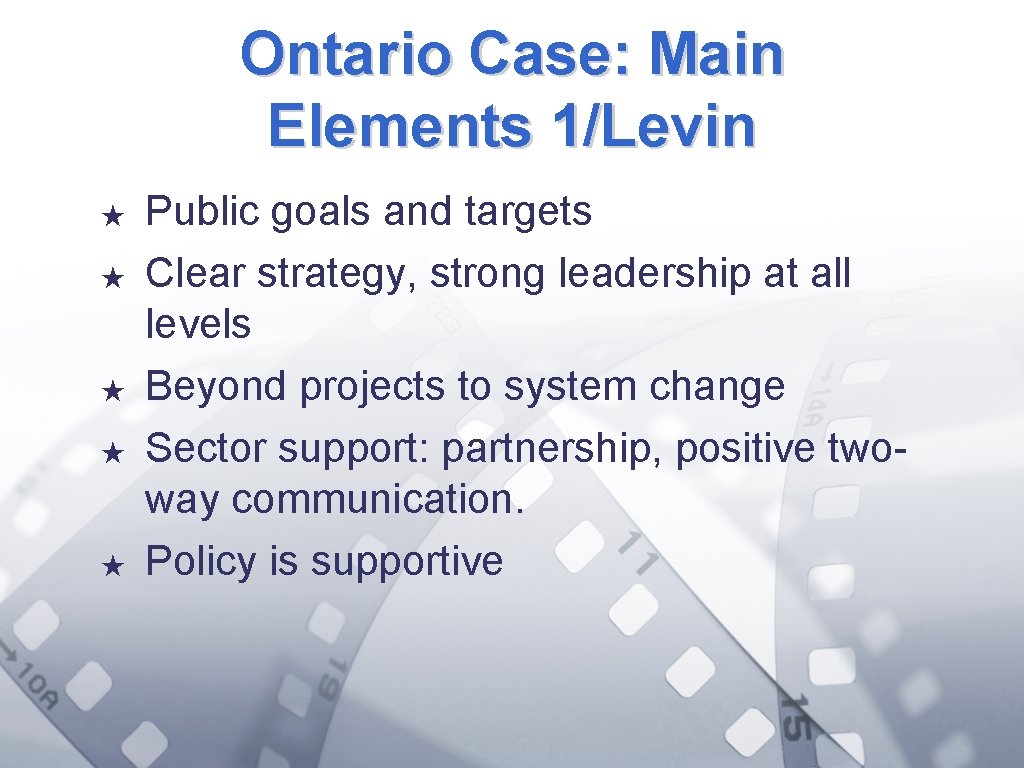 Ontario Case: Main Elements 1/Levin

★ Public goals and targets
★ Clear strategy, strong leadership at all levels
★ Beyond projects to system change
★ Sector support: partnership, positive two-way communication.
★ Policy is supportive